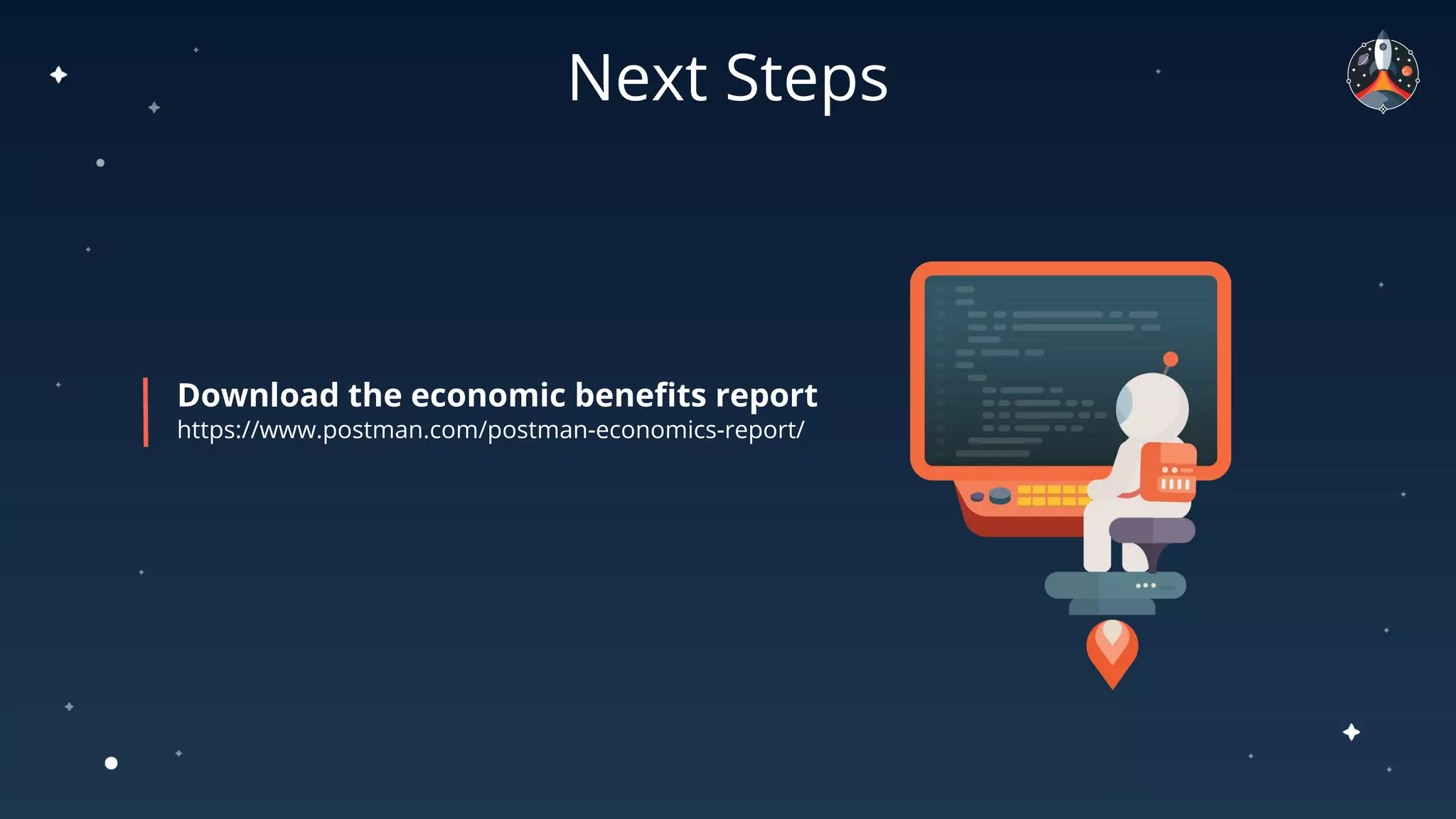 Next Steps

Download the economic benefits report
https://www.postman.com/postman-economics-report/